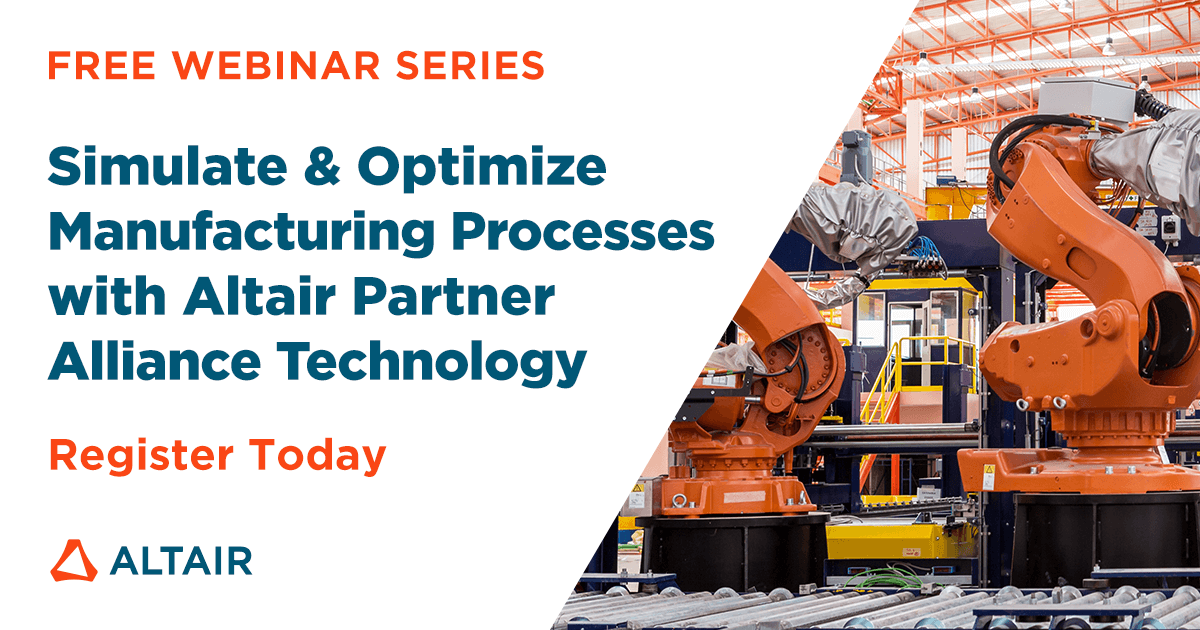 FREE WEBINAR SERIES

Simulate & Optimize Manufacturing Processes with Altair Partner Alliance Technology

Register Today

ALTAIR